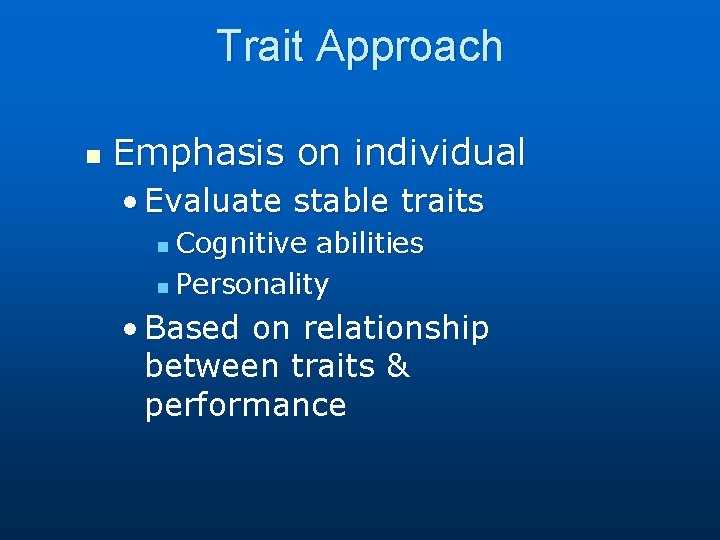 Trait Approach

- Emphasis on individual
  - Evaluate stable traits
    - Cognitive abilities
    - Personality
  - Based on relationship between traits & performance